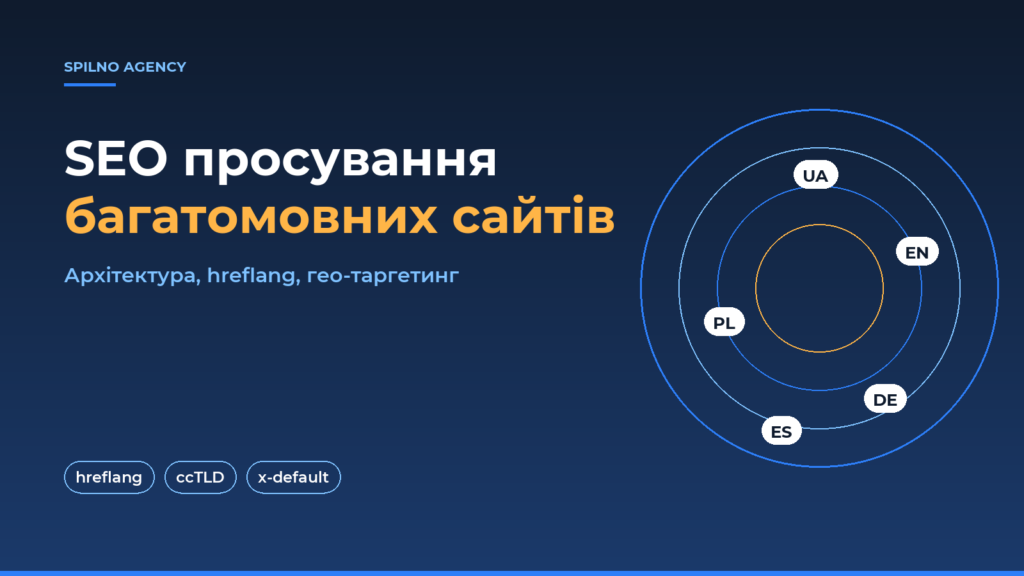 SPILNO AGENCY

SEO просування багатомовних сайтів

Архітектура, hreflang, гео-таргетинг

hreflang ccTLD x-default

UA
EN
PL
DE
ES